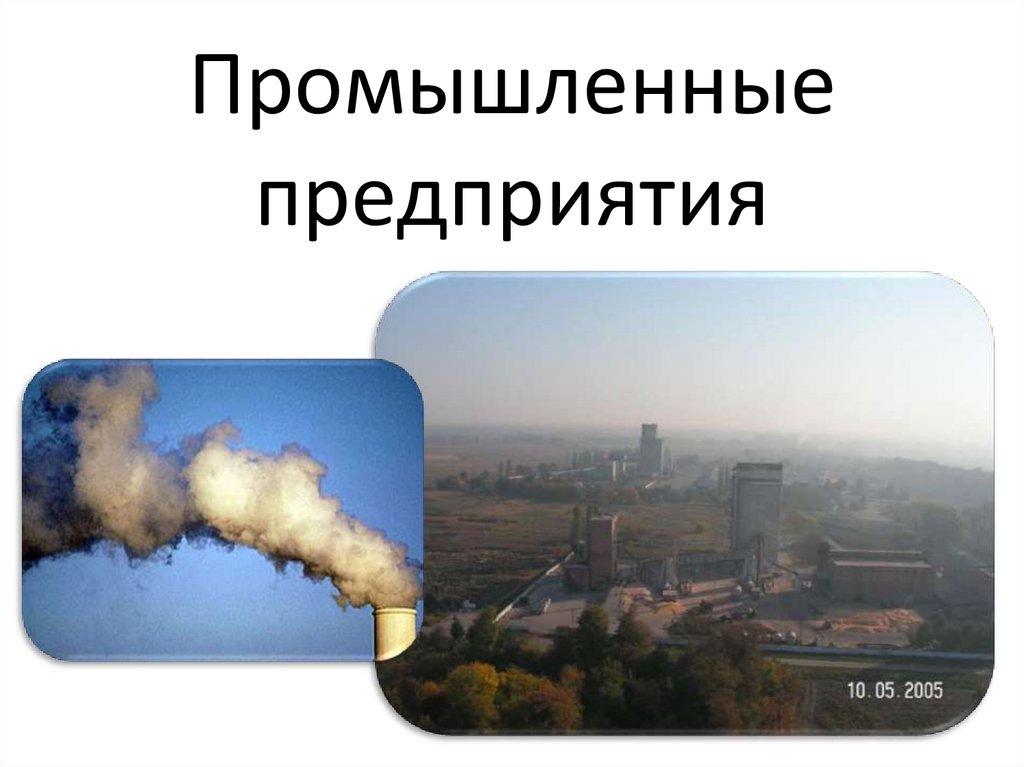 Промышленные предприятия

10.05.2005